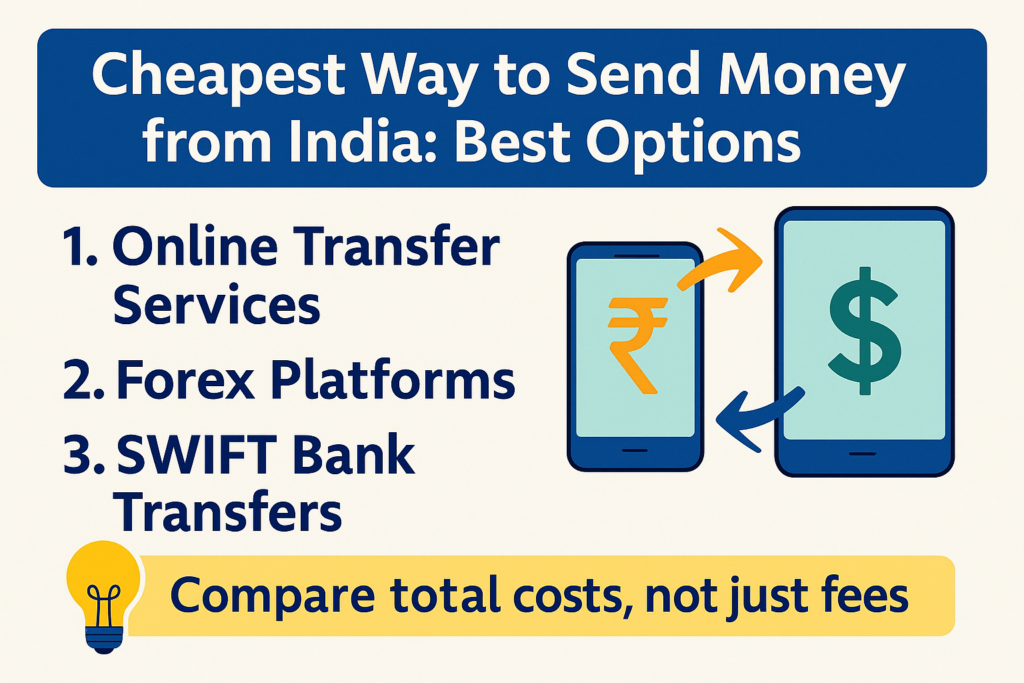 Cheapest Way to Send Money from India: Best Options

1. Online Transfer Services
2. Forex Platforms
3. SWIFT Bank Transfers

₹

$

Compare total costs, not just fees